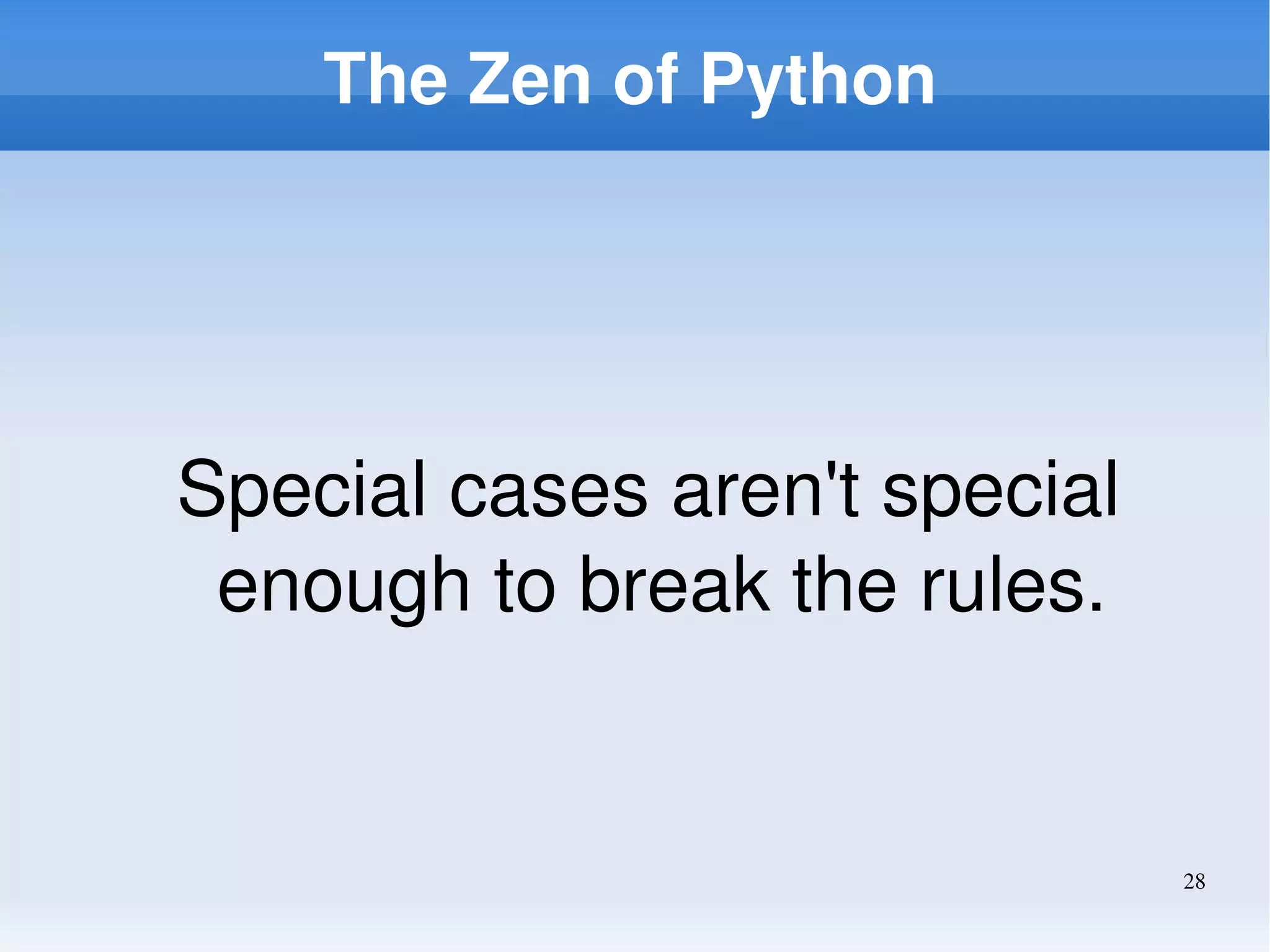 The Zen of Python

Special cases aren't special enough to break the rules.

28